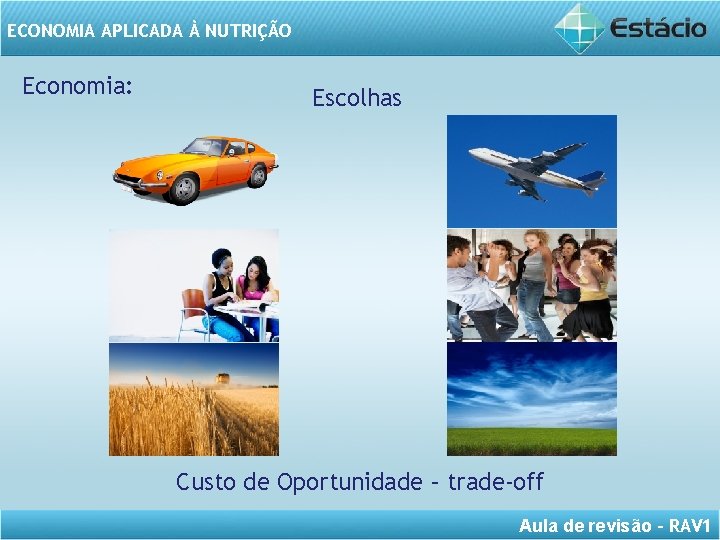 ECONOMIA APLICADA À NUTRIÇÃO

Estácio

Economia:

Escolhas

Custo de Oportunidade - trade-off

Aula de revisão - RAV1